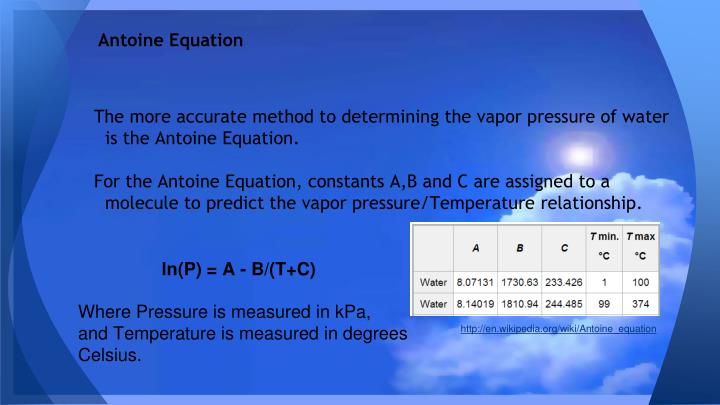 Antoine Equation

The more accurate method to determining the vapor pressure of water is the Antoine Equation.

For the Antoine Equation, constants A,B and C are assigned to a molecule to predict the vapor pressure/Temperature relationship.

ln(P) = A - B/(T+C)

Where Pressure is measured in kPa, and Temperature is measured in degrees Celsius.

|  | A | B | C | T min. °C | T max °C |
|---|---|---|---|---|---|
| Water | 8.07131 | 1730.63 | 233.426 | 1 | 100 |
| Water | 8.14019 | 1810.94 | 244.485 | 99 | 374 |

http://en.wikipedia.org/wiki/Antoine_equation